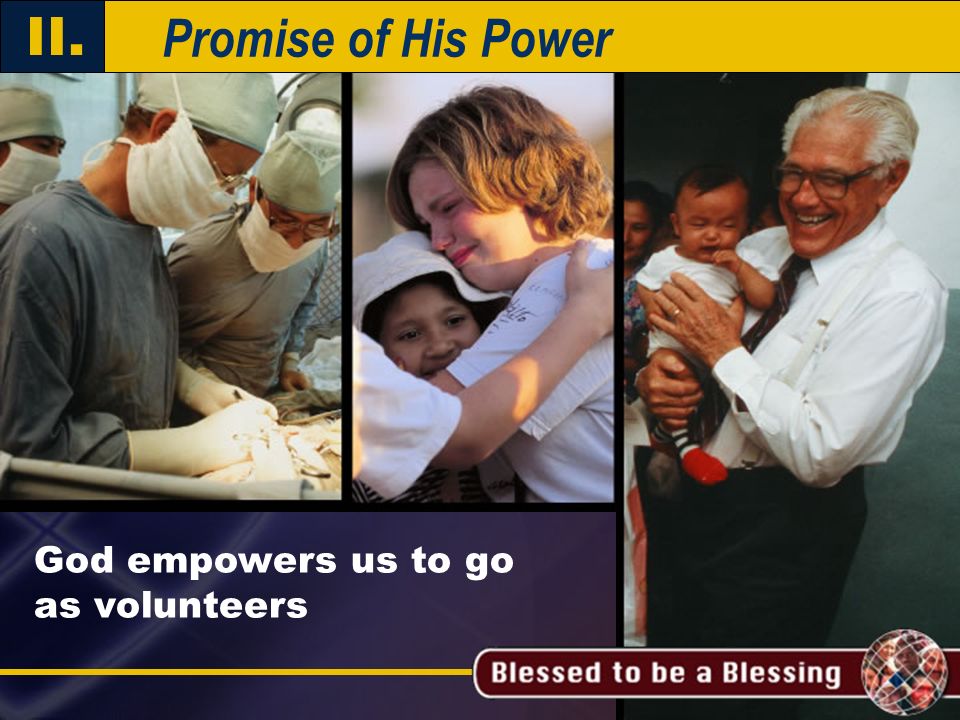 II. Promise of His Power

God empowers us to go as volunteers

Blessed to be a Blessing